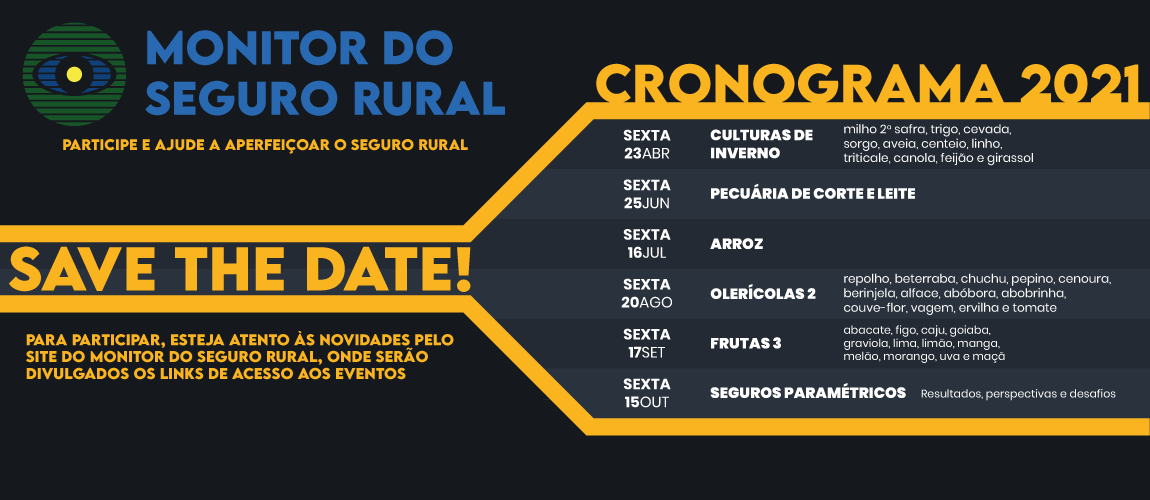 MONITOR DO SEGURO RURAL

PARTICIPE E AJUDE A APERFEIÇOAR O SEGURO RURAL

SAVE THE DATE!

PARA PARTICIPAR, ESTEJA ATENTO ÀS NOVIDADES PELO SITE DO MONITOR DO SEGURO RURAL, ONDE SERÃO DIVULGADOS OS LINKS DE ACESSO AOS EVENTOS

CRONOGRAMA 2021

| | | |
|---|---|---|
| SEXTA 23ABR | CULTURAS DE INVERNO | milho 2ª safra, trigo, cevada, sorgo, aveia, centeio, linho, triticale, canola, feijão e girassol |
| SEXTA 25JUN | PECUÁRIA DE CORTE E LEITE | |
| SEXTA 16JUL | ARROZ | |
| SEXTA 20AGO | OLERÍCOLAS 2 | repolho, beterraba, chuchu, pepino, cenoura, berinjela, alface, abóbora, abobrinha, couve-flor, vagem, ervilha e tomate |
| SEXTA 17SET | FRUTAS 3 | abacate, figo, caju, goiaba, graviola, lima, limão, manga, melão, morango, uva e maçã |
| SEXTA 15OUT | SEGUROS PARAMÉTRICOS | Resultados, perspectivas e desafios |